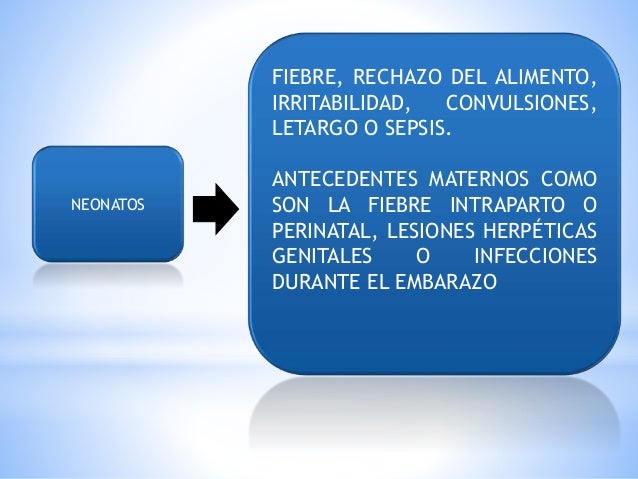 NEONATOS

FIEBRE, RECHAZO DEL ALIMENTO, IRRITABILIDAD, CONVULSIONES, LETARGO O SEPSIS.

ANTECEDENTES MATERNOS COMO SON LA FIEBRE INTRAPARTO O PERINATAL, LESIONES HERPÉTICAS GENITALES O INFECCIONES DURANTE EL EMBARAZO